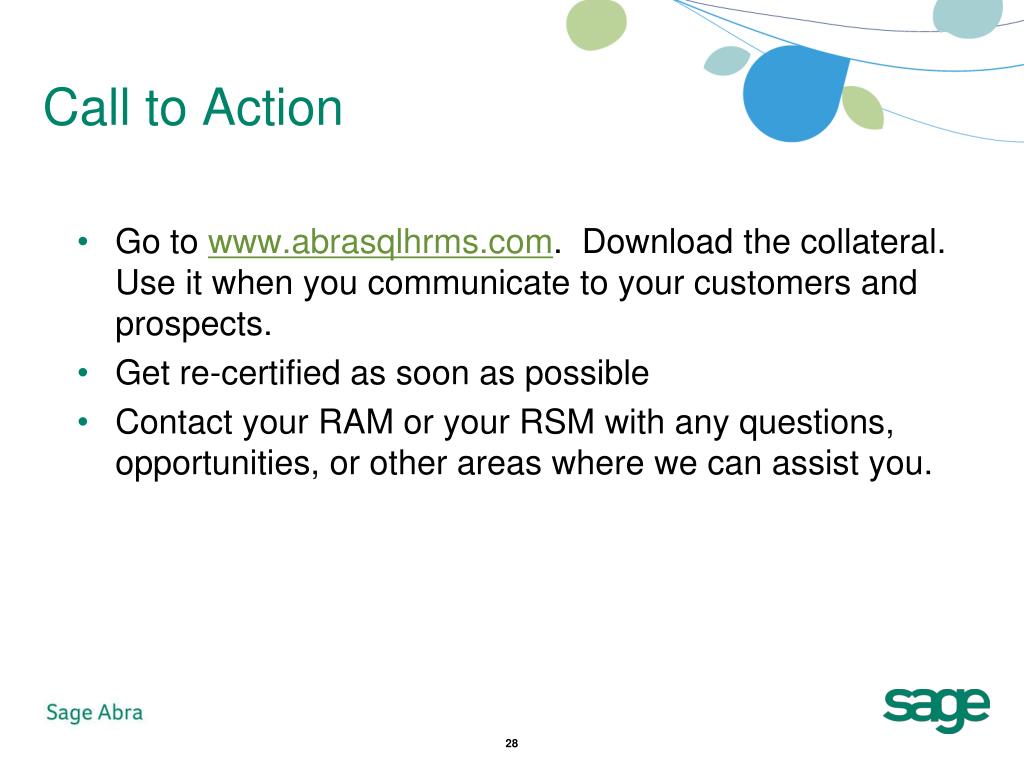 Call to Action

• Go to www.abrasqlhrms.com. Download the collateral. Use it when you communicate to your customers and prospects.
• Get re-certified as soon as possible
• Contact your RAM or your RSM with any questions, opportunities, or other areas where we can assist you.

Sage Abra

sage

28